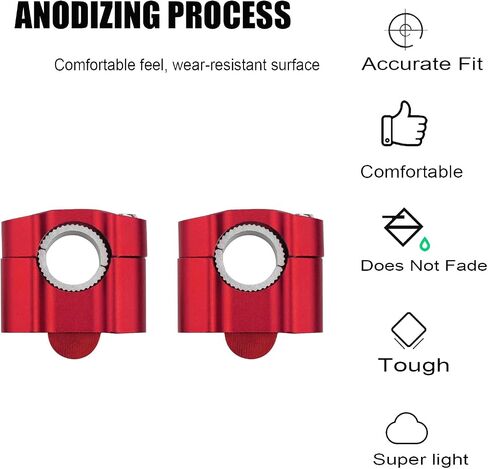 ANODIZING PROCESS

Comfortable feel, wear-resistant surface

Accurate Fit

Comfortable

Does Not Fade

Tough

Super light